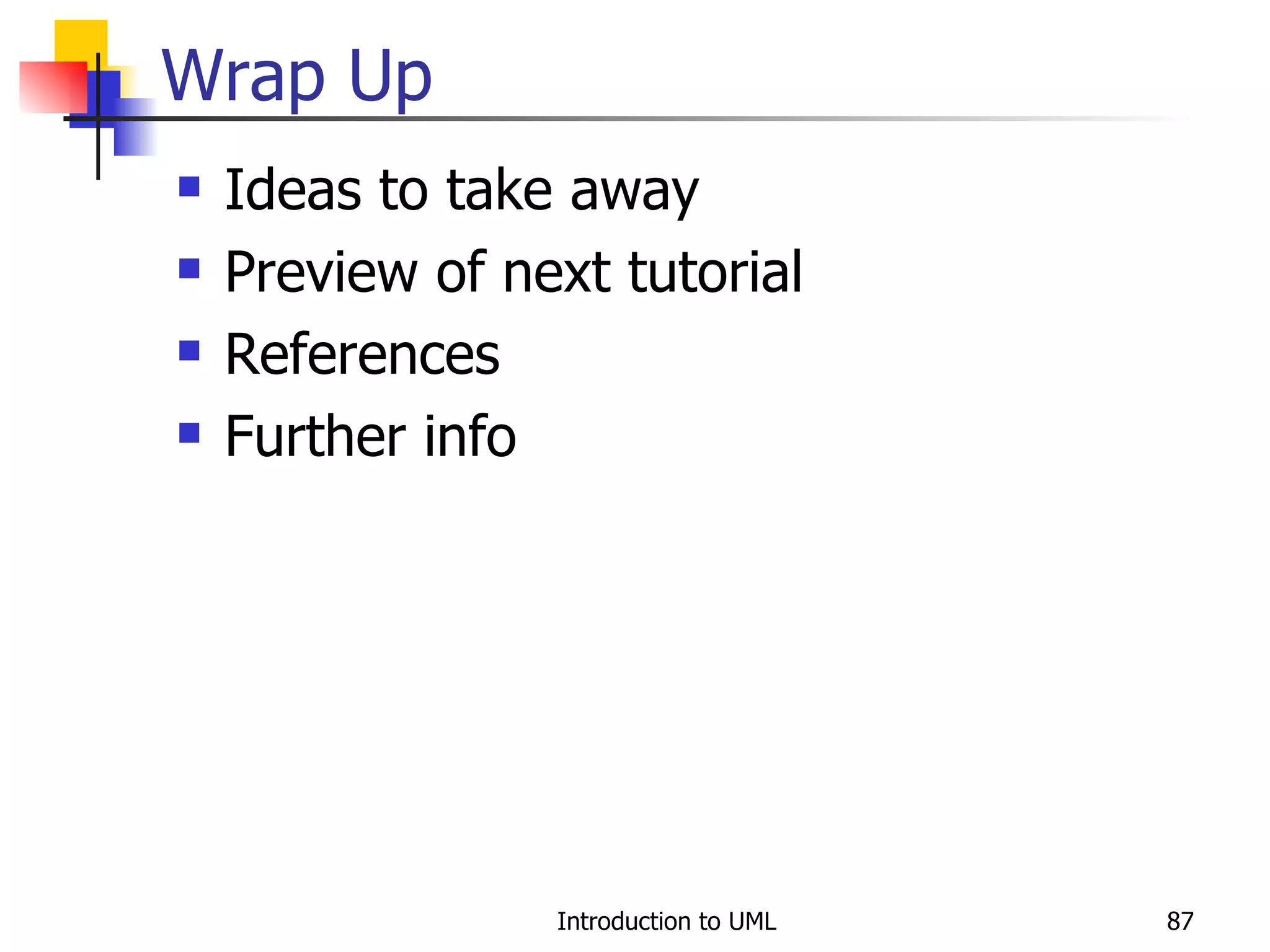 Wrap Up

- Ideas to take away
- Preview of next tutorial
- References
- Further info

Introduction to UML

87